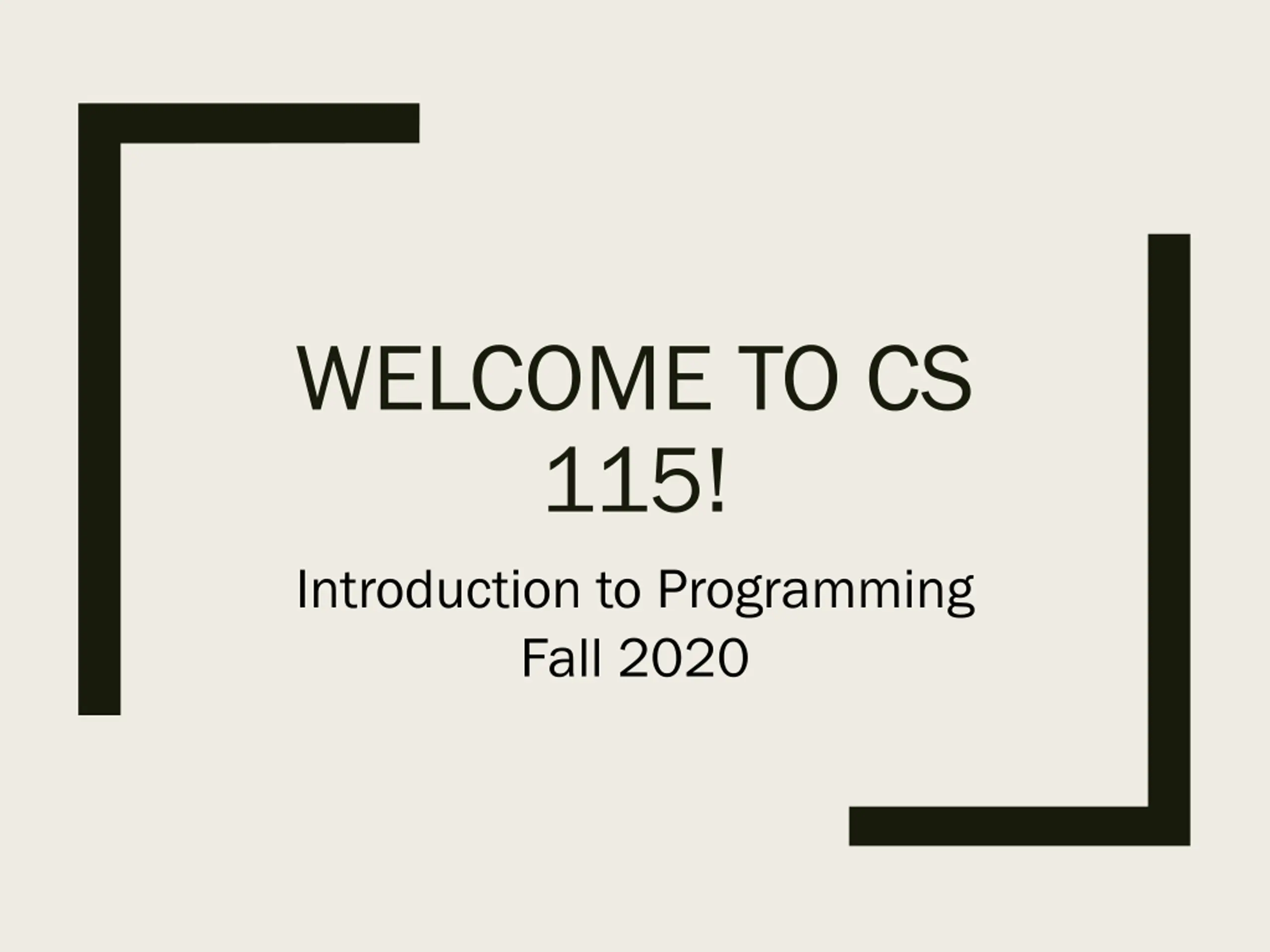 WELCOME TO CS 115!

Introduction to Programming
Fall 2020